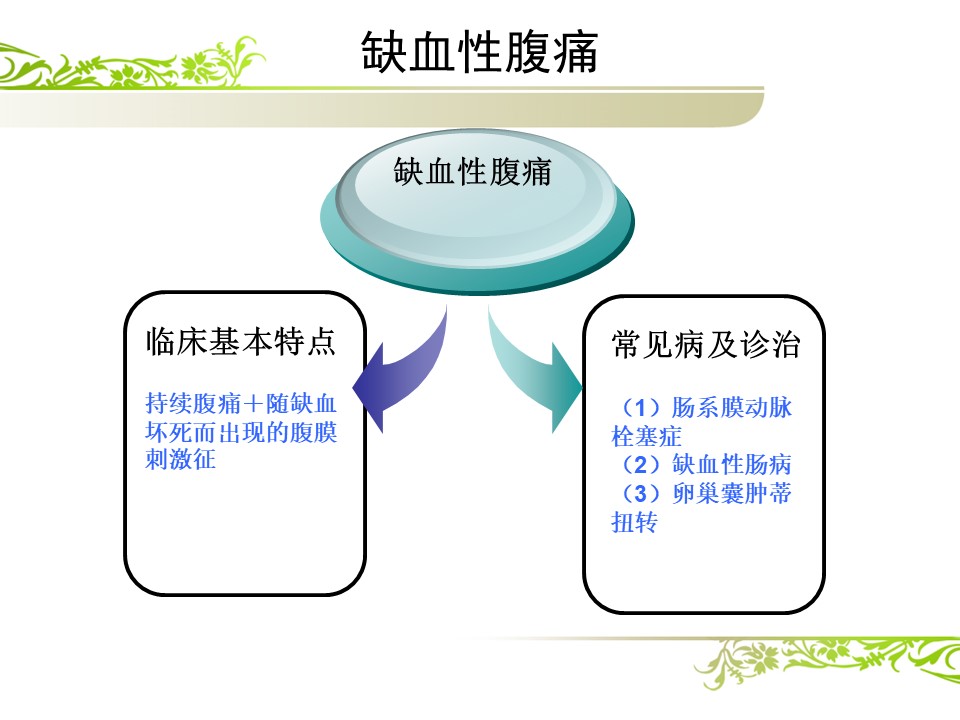 缺血性腹痛

缺血性腹痛

临床基本特点

持续腹痛＋随缺血坏死而出现的腹膜刺激征

常见病及诊治

（1）肠系膜动脉栓塞症
（2）缺血性肠病
（3）卵巢囊肿蒂扭转